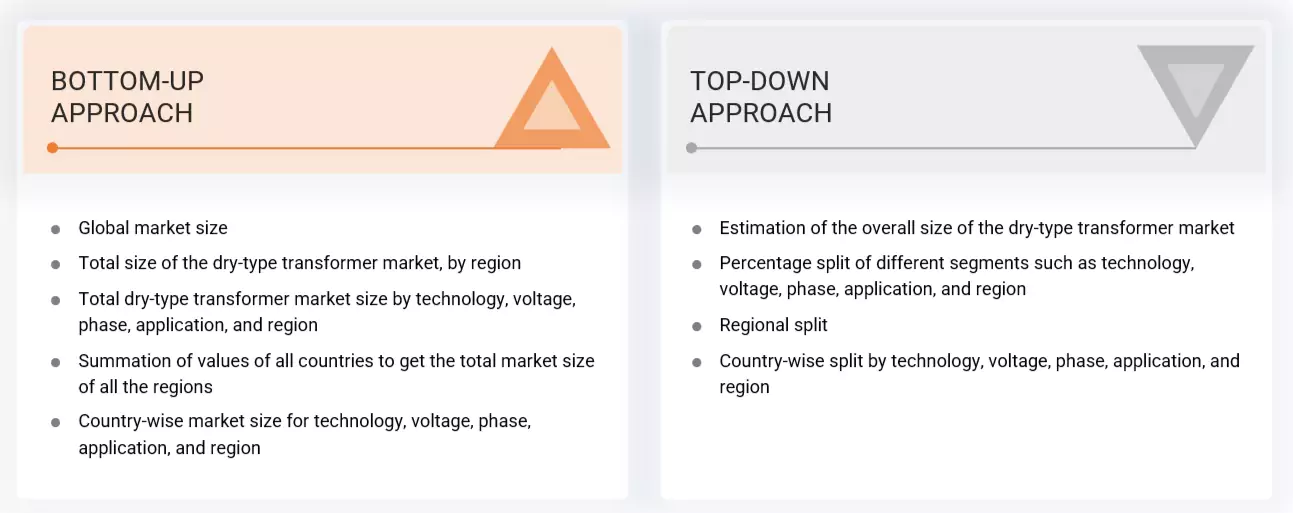 BOTTOM-UP
APPROACH

- Global market size
- Total size of the dry-type transformer market, by region
- Total dry-type transformer market size by technology, voltage, phase, application, and region
- Summation of values of all countries to get the total market size of all the regions
- Country-wise market size for technology, voltage, phase, application, and region

TOP-DOWN
APPROACH

- Estimation of the overall size of the dry-type transformer market
- Percentage split of different segments such as technology, voltage, phase, application, and region
- Regional split
- Country-wise split by technology, voltage, phase, application, and region